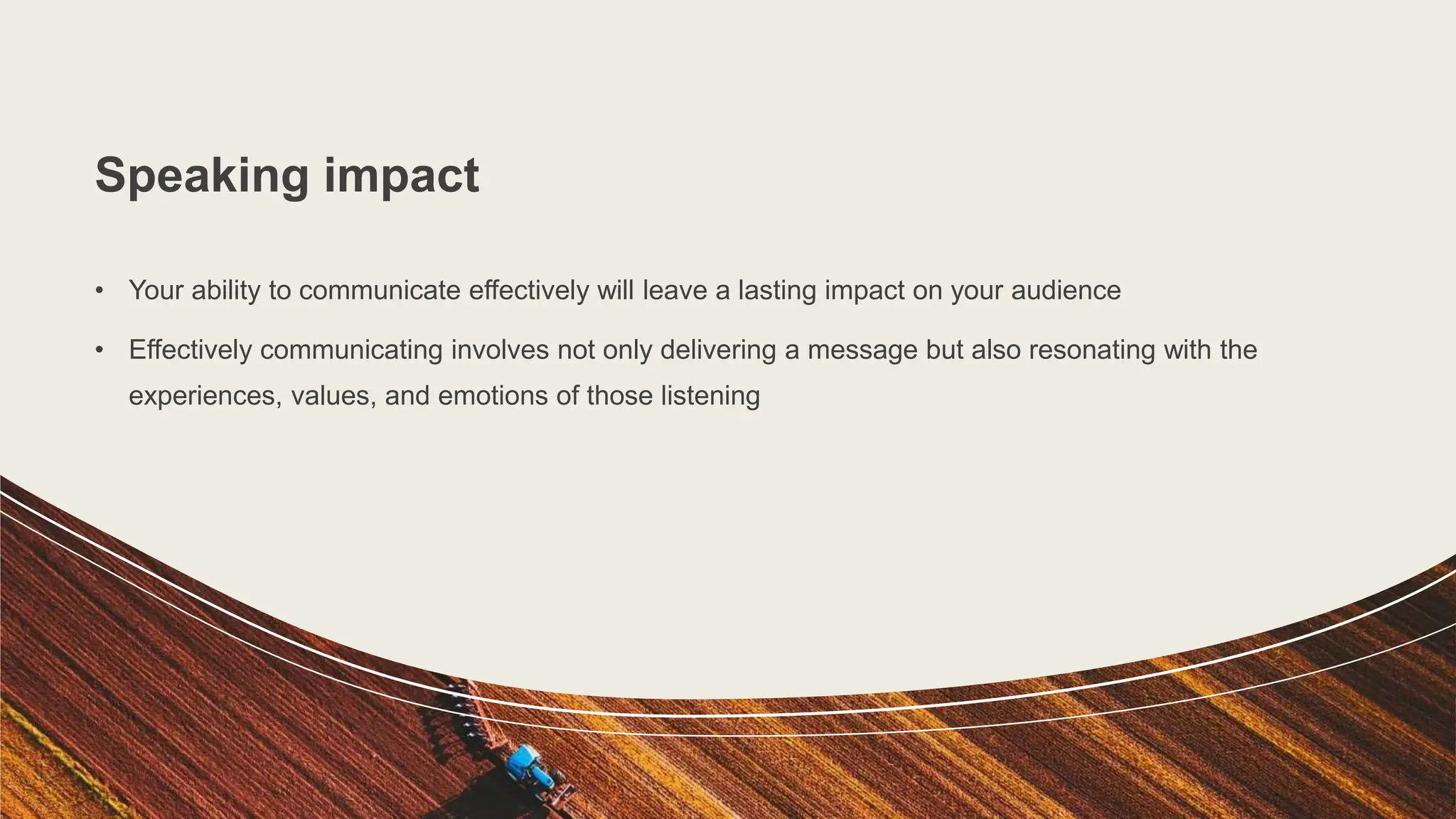 Speaking impact

• Your ability to communicate effectively will leave a lasting impact on your audience

• Effectively communicating involves not only delivering a message but also resonating with the experiences, values, and emotions of those listening